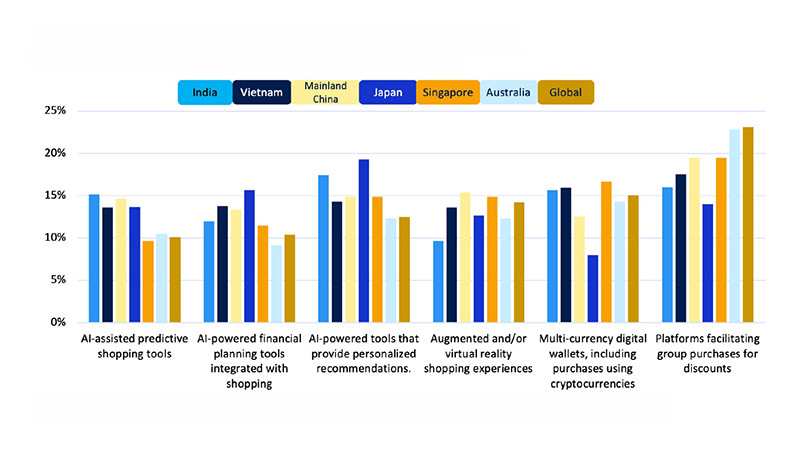 India Vietnam Mainland China Japan Singapore Australia Global

25%
20%
15%
10%
5%
0%

AI-assisted predictive shopping tools

AI-powered financial planning tools integrated with shopping

AI-powered tools that provide personalized recommendations.

Augmented and/or virtual reality shopping experiences

Multi-currency digital wallets, including purchases using cryptocurrencies

Platforms facilitating group purchases for discounts